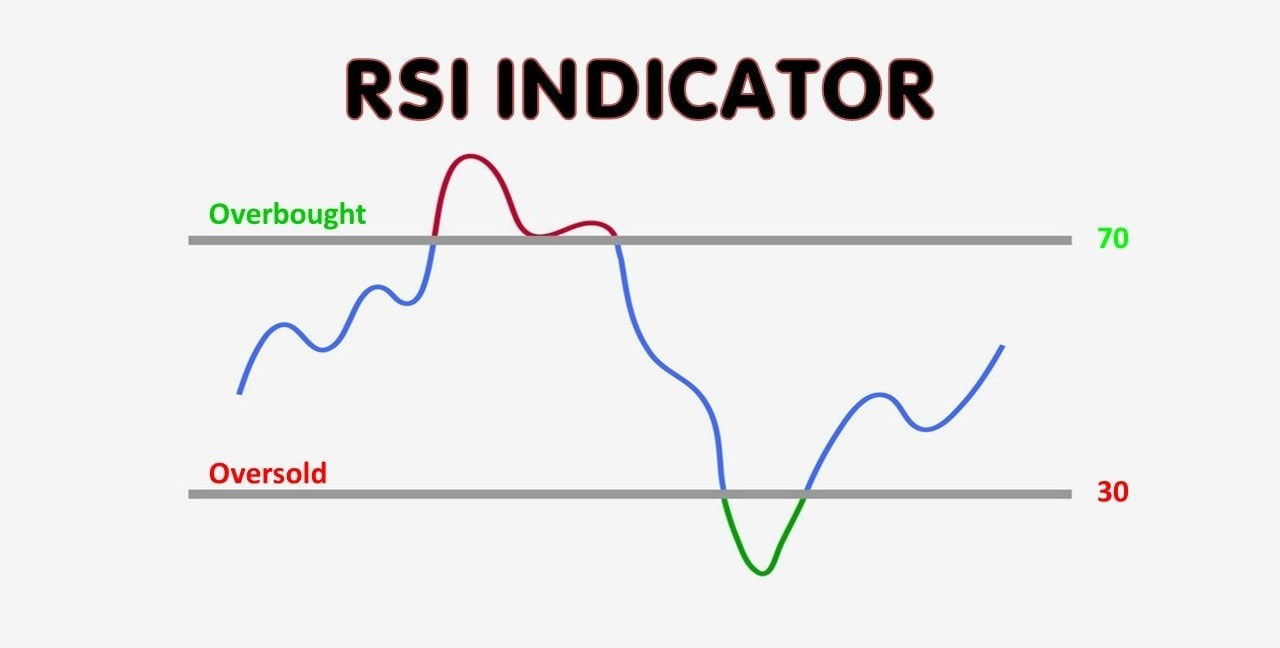 RSI INDICATOR

Overbought

70

Oversold

30